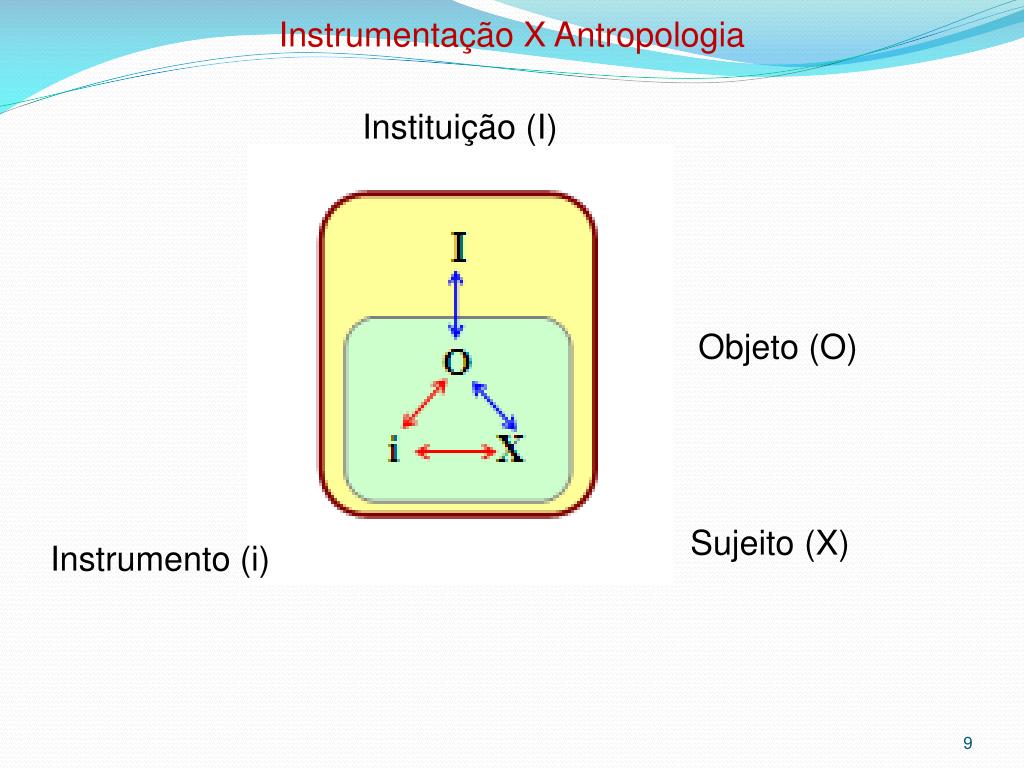 Instrumentação X Antropologia

Instituição (I)

I

O

i X

Objeto (O)

Sujeito (X)

Instrumento (i)

9